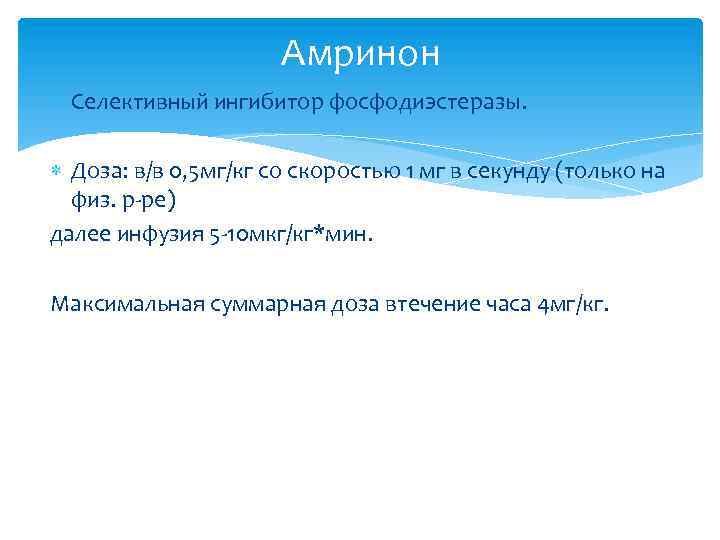 Амринон

Селективный ингибитор фосфодиэстеразы.

Доза: в/в 0,5мг/кг со скоростью 1 мг в секунду (только на физ. р-ре)

далее инфузия 5-10мкг/кг*мин.

Максимальная суммарная доза втечение часа 4мг/кг.